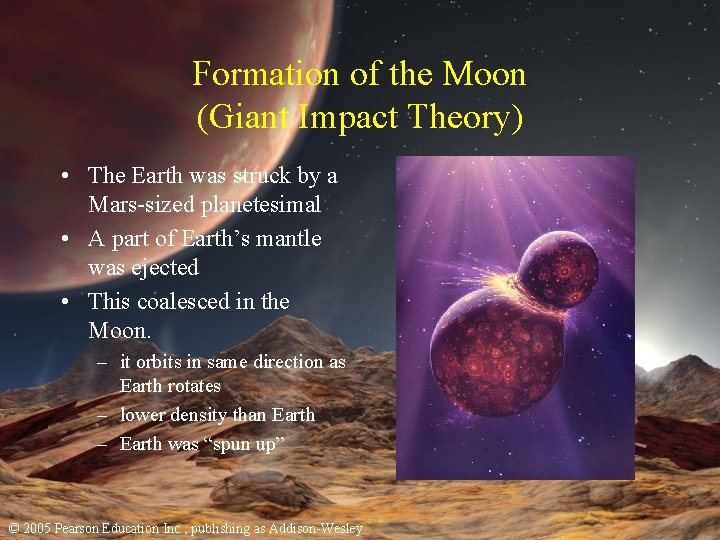 Formation of the Moon
(Giant Impact Theory)

• The Earth was struck by a Mars-sized planetesimal
• A part of Earth's mantle was ejected
• This coalesced in the Moon.
 – it orbits in same direction as Earth rotates
 – lower density than Earth
 – Earth was "spun up"

© 2005 Pearson Education Inc., publishing as Addison-Wesley